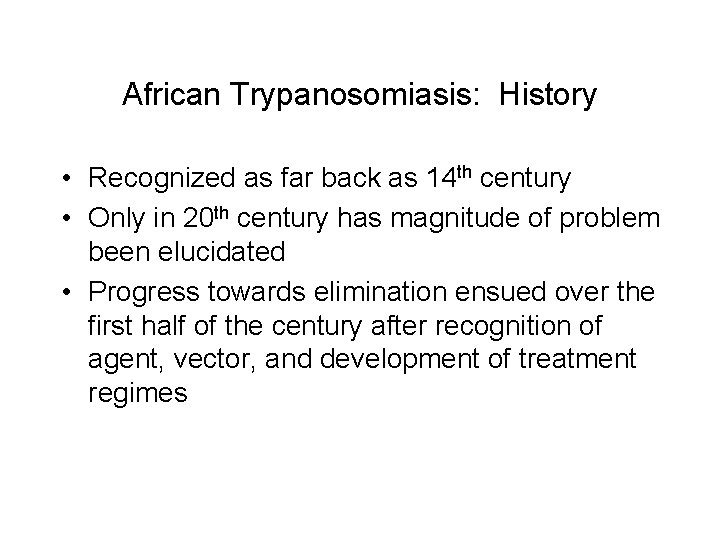 African Trypanosomiasis:  History

• Recognized as far back as 14th century
• Only in 20th century has magnitude of problem been elucidated
• Progress towards elimination ensued over the first half of the century after recognition of agent, vector, and development of treatment regimes